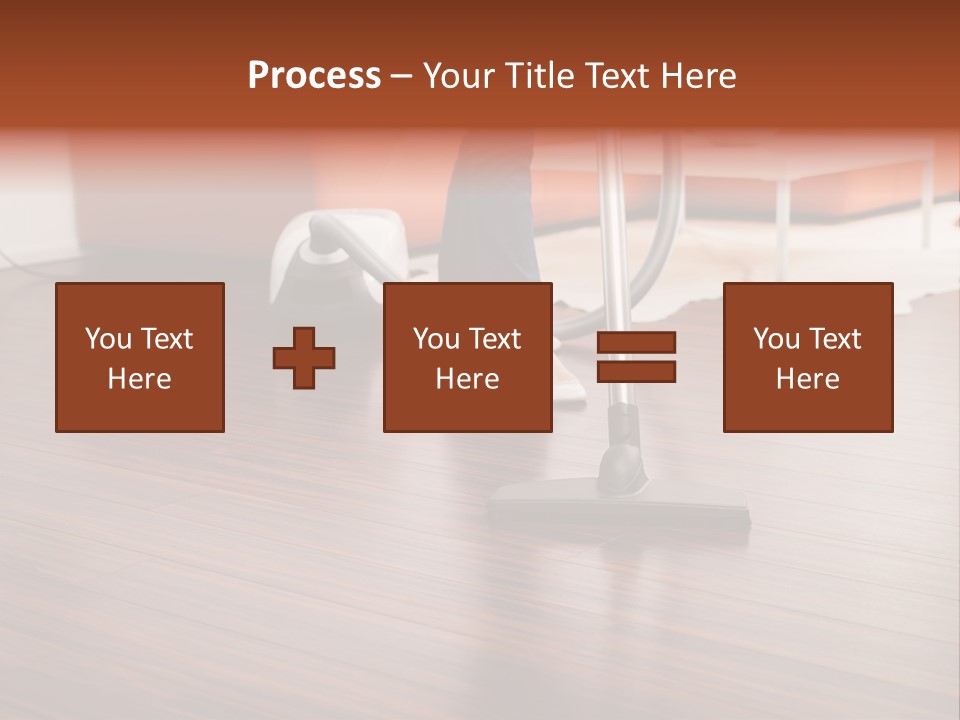 Process – Your Title Text Here

You Text Here

You Text Here

You Text Here